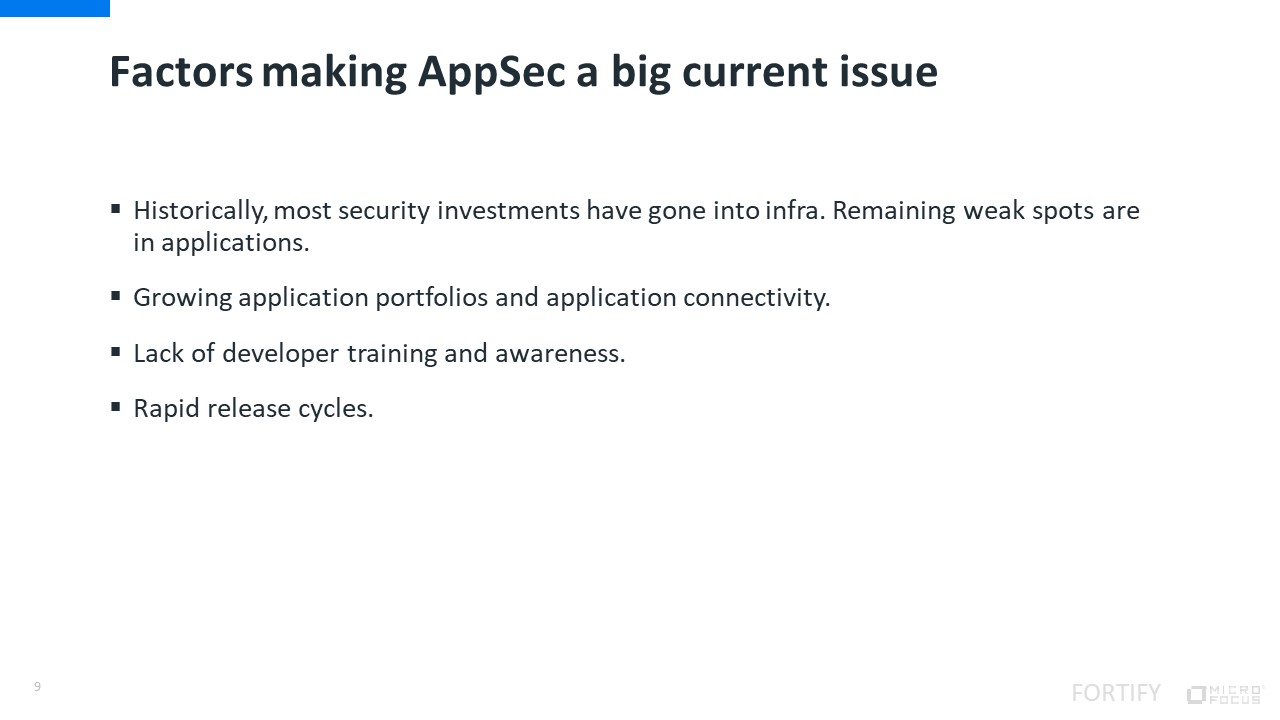 Factors making AppSec a big current issue

▪ Historically, most security investments have gone into infra. Remaining weak spots are in applications.

▪ Growing application portfolios and application connectivity.

▪ Lack of developer training and awareness.

▪ Rapid release cycles.

9

FORTIFY MICRO FOCUS